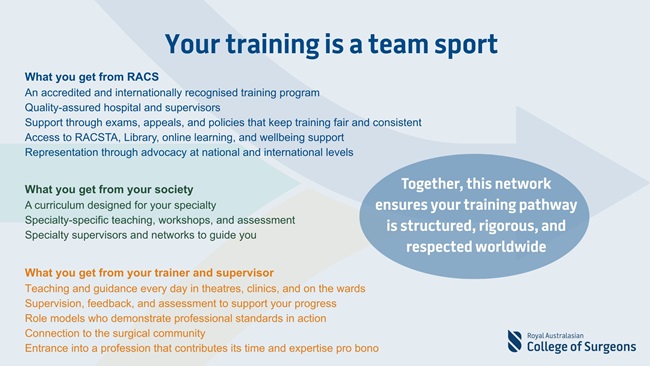 Your training is a team sport

What you get from RACS
An accredited and internationally recognised training program
Quality-assured hospital and supervisors
Support through exams, appeals, and policies that keep training fair and consistent
Access to RACSTA, Library, online learning, and wellbeing support
Representation through advocacy at national and international levels

What you get from your society
A curriculum designed for your specialty
Specialty-specific teaching, workshops, and assessment
Specialty supervisors and networks to guide you

What you get from your trainer and supervisor
Teaching and guidance every day in theatres, clinics, and on the wards
Supervision, feedback, and assessment to support your progress
Role models who demonstrate professional standards in action
Connection to the surgical community
Entrance into a profession that contributes its time and expertise pro bono

Together, this network ensures your training pathway is structured, rigorous, and respected worldwide

Royal Australasian
College of Surgeons